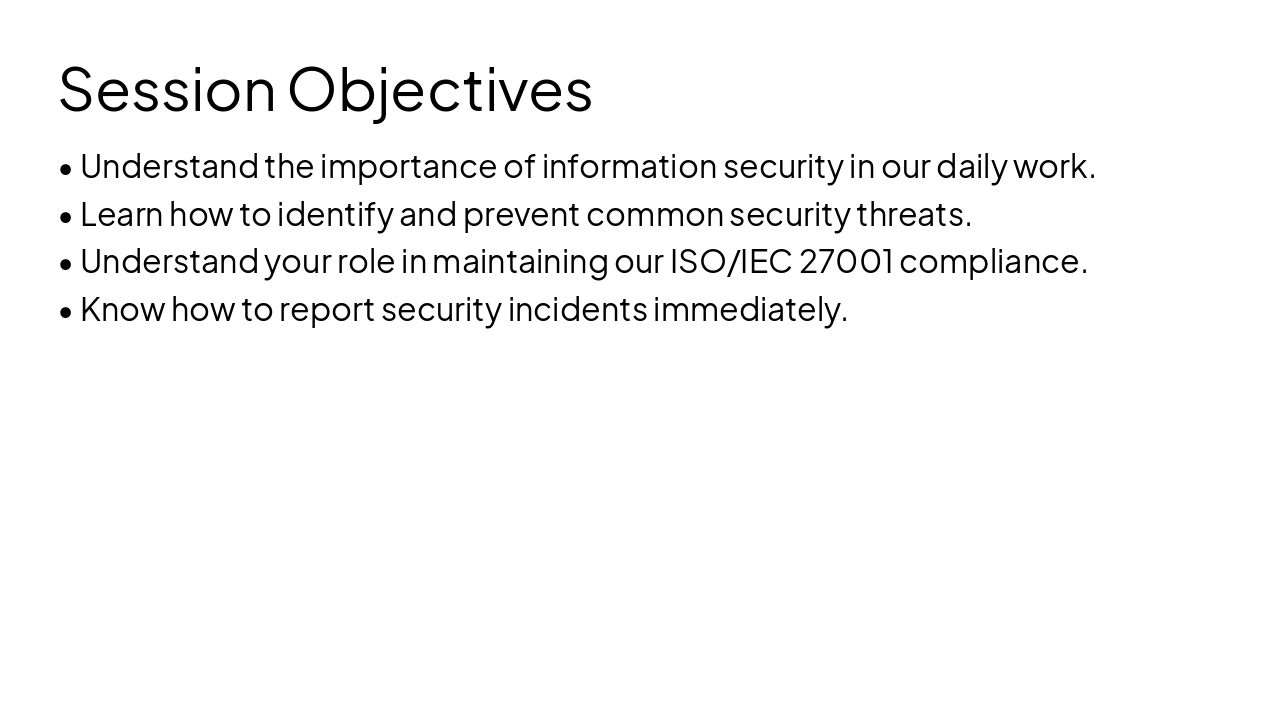 Session Objectives

• Understand the importance of information security in our daily work.
• Learn how to identify and prevent common security threats.
• Understand your role in maintaining our ISO/IEC 27001 compliance.
• Know how to report security incidents immediately.